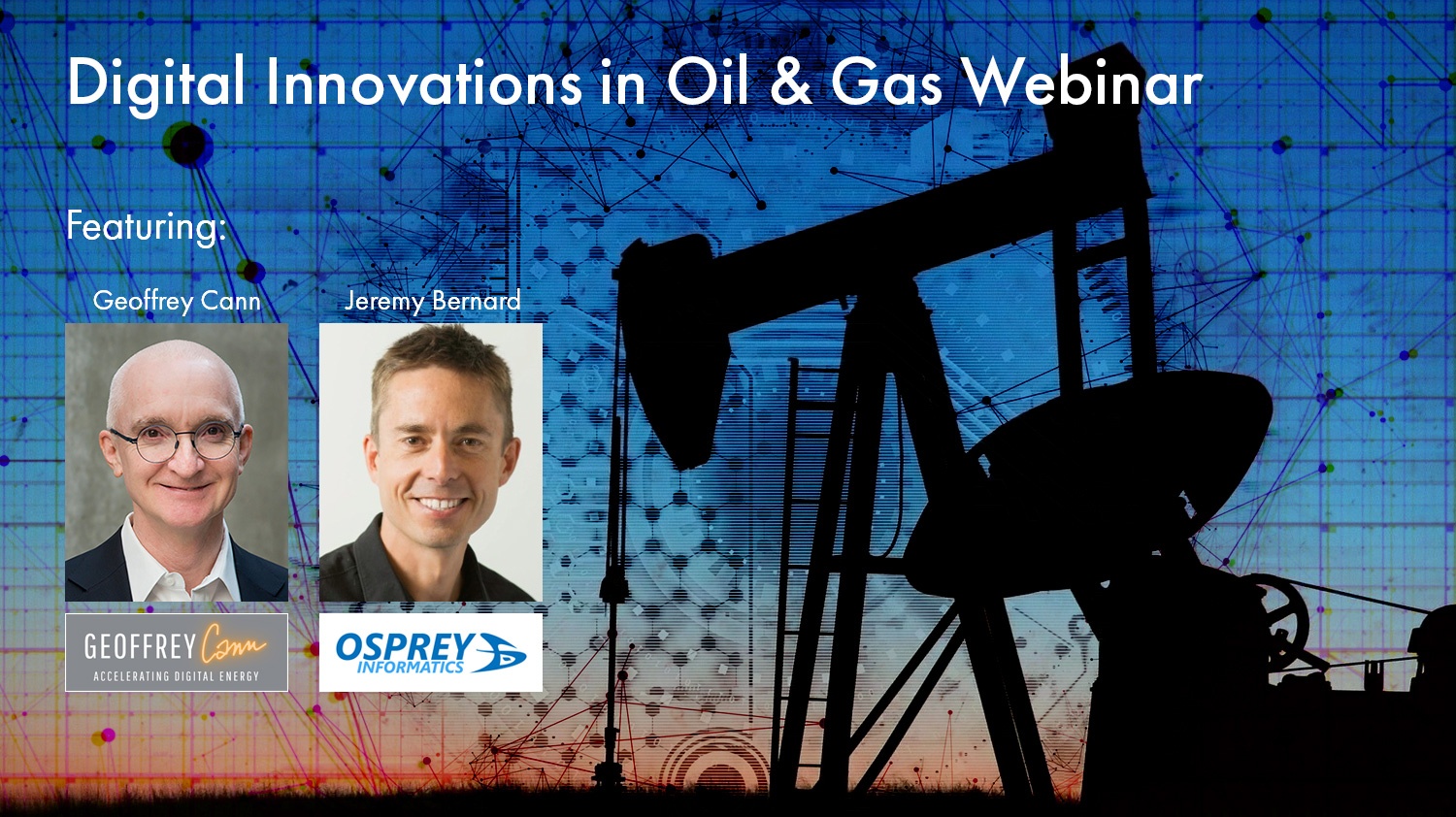 Digital Innovations in Oil & Gas Webinar

Featuring:

Geoffrey Cann

Jeremy Bernard

GEOFFREY Cann
ACCELERATING DIGITAL ENERGY

OSPREY INFORMATICS